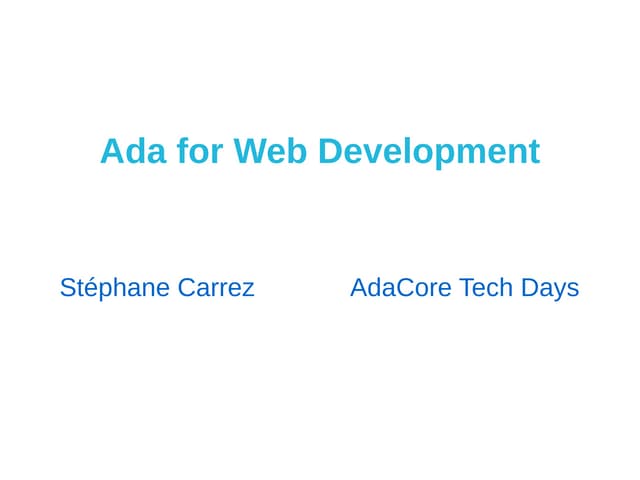 Ada for Web Development

Stéphane Carrez

AdaCore Tech Days